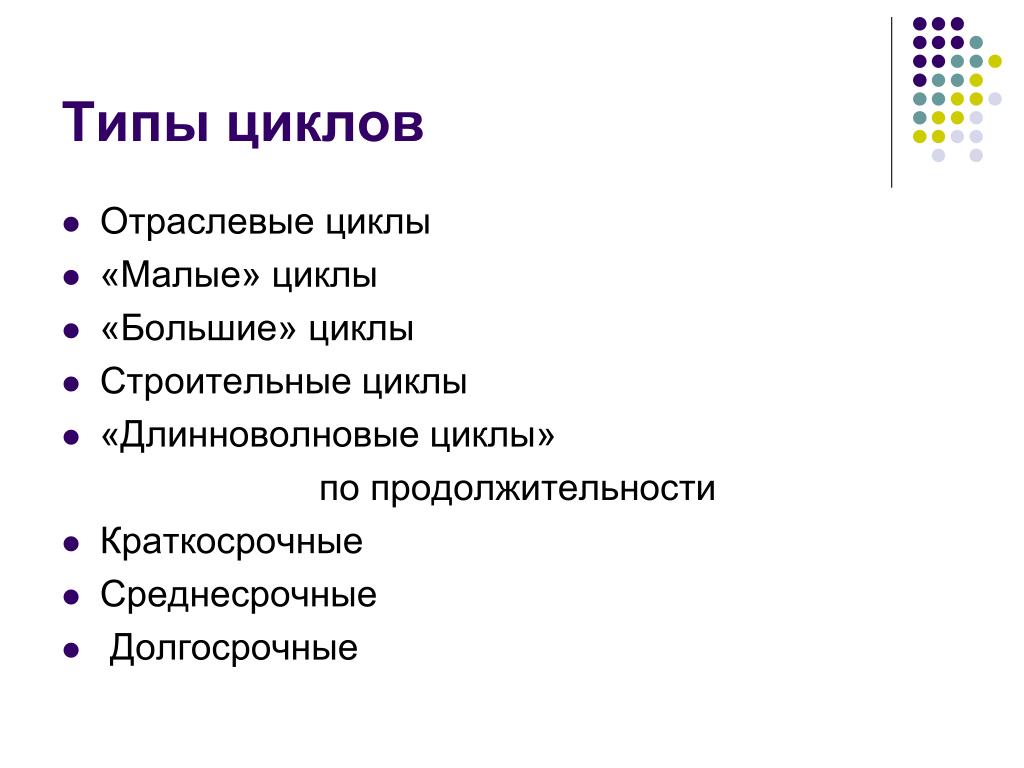 Типы циклов

- Отраслевые циклы
- «Малые» циклы
- «Большие» циклы
- Строительные циклы
- «Длинноволновые циклы»

по продолжительности

- Краткосрочные
- Среднесрочные
- Долгосрочные